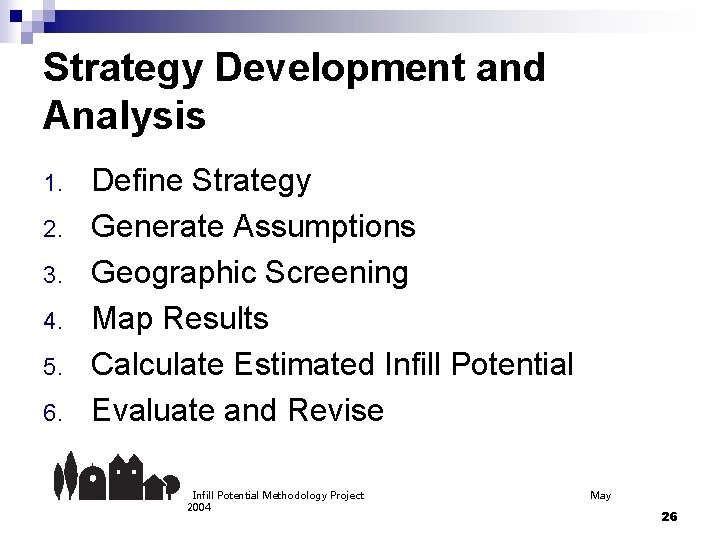 Strategy Development and Analysis

1. Define Strategy
2. Generate Assumptions
3. Geographic Screening
4. Map Results
5. Calculate Estimated Infill Potential
6. Evaluate and Revise

Infill Potential Methodology Project May 2004

26